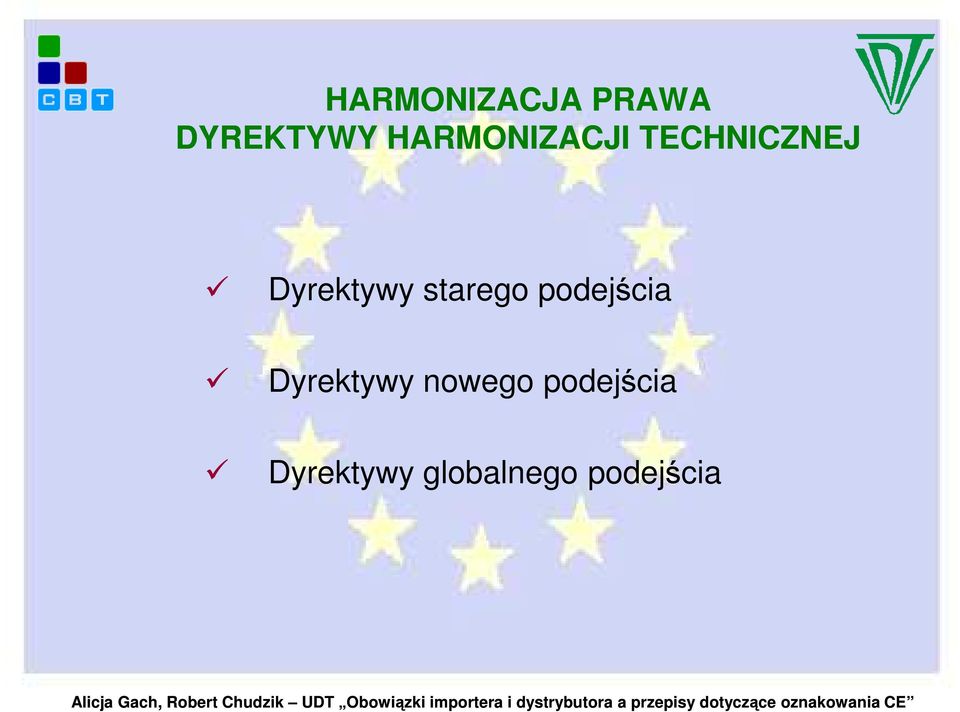 CBT

HARMONIZACJA PRAWA
DYREKTYWY HARMONIZACJI TECHNICZNEJ

✓ Dyrektywy starego podejścia

✓ Dyrektywy nowego podejścia

✓ Dyrektywy globalnego podejścia

Alicja Gach, Robert Chudzik – UDT „Obowiązki importera i dystrybutora a przepisy dotyczące oznakowania CE”